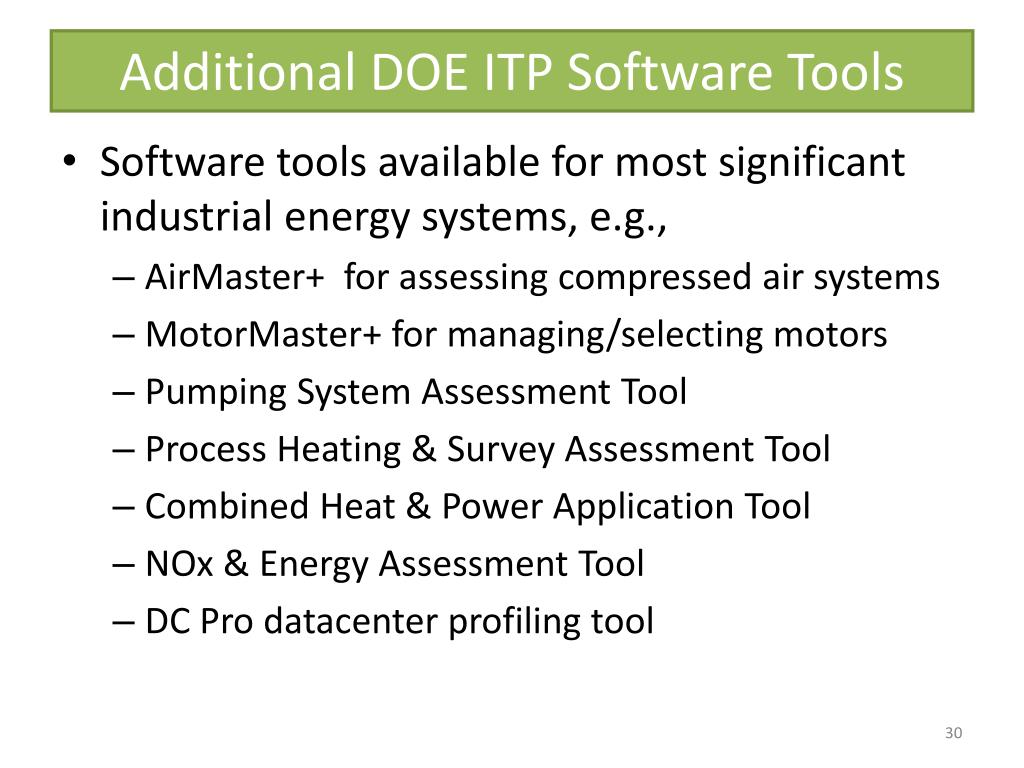 Additional DOE ITP Software Tools

• Software tools available for most significant industrial energy systems, e.g.,
– AirMaster+ for assessing compressed air systems
– MotorMaster+ for managing/selecting motors
– Pumping System Assessment Tool
– Process Heating & Survey Assessment Tool
– Combined Heat & Power Application Tool
– NOx & Energy Assessment Tool
– DC Pro datacenter profiling tool

30